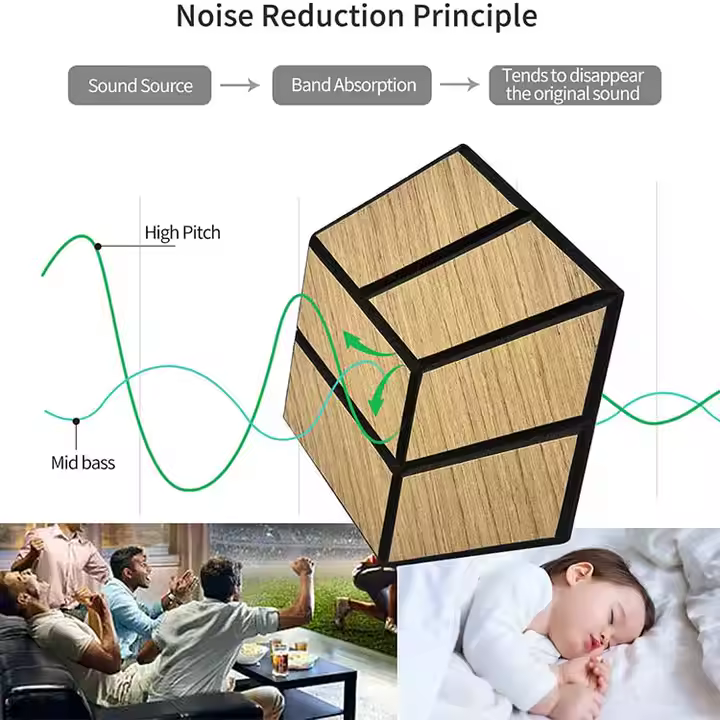 Noise Reduction Principle

Sound Source → Band Absorption → Tends to disappear the original sound

High Pitch

Mid bass